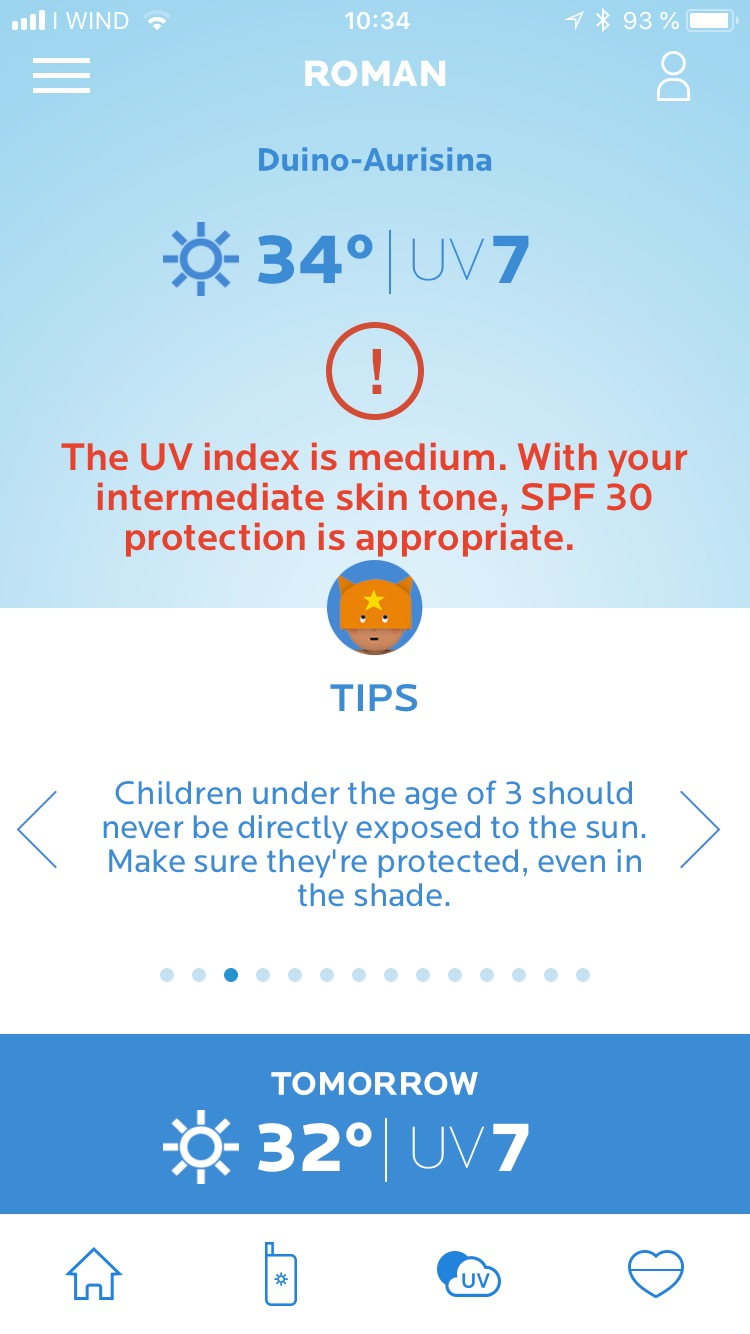 I WIND 10:34 93 %

ROMAN

Duino-Aurisina

34° | UV 7

!

The UV index is medium. With your intermediate skin tone, SPF 30 protection is appropriate.

TIPS

Children under the age of 3 should never be directly exposed to the sun. Make sure they're protected, even in the shade.

TOMORROW

32° | UV 7

UV